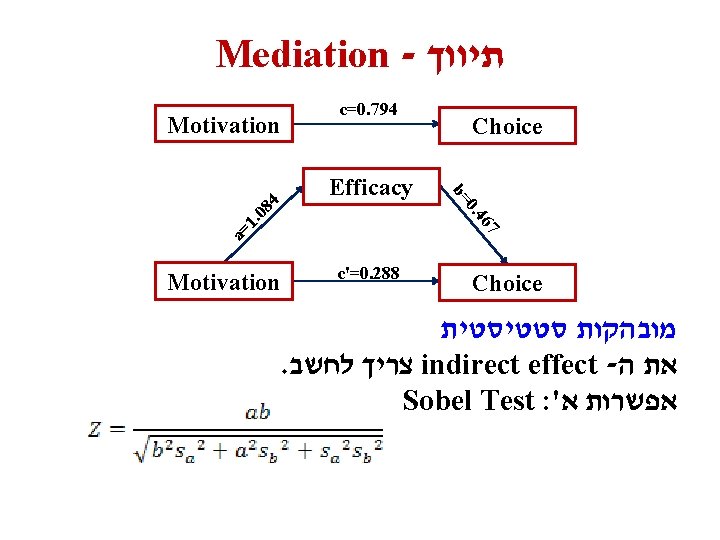 Mediation - תיווך

Motivation
c=0.794
Choice

Efficacy
a=1.084
b=0.467
Motivation
c'=0.288
Choice

מובהקות סטטיסטית
את ה- indirect effect צריך לחשב.
אפשרות א': Sobel Test

$Z = \frac{ab}{\sqrt{b^2 s_a{}^2 + a^2 s_b{}^2 + s_a{}^2 s_b{}^2}}$